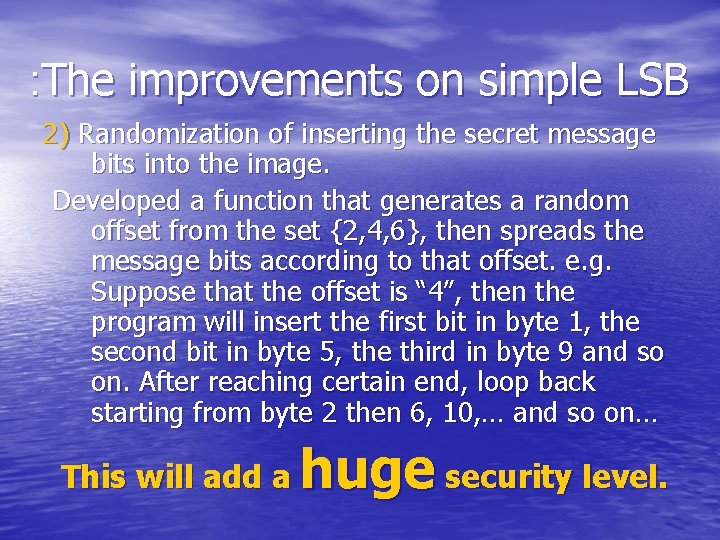 :The improvements on simple LSB

2) Randomization of inserting the secret message bits into the image.

Developed a function that generates a random offset from the set {2,4,6}, then spreads the message bits according to that offset. e.g. Suppose that the offset is “4”, then the program will insert the first bit in byte 1, the second bit in byte 5, the third in byte 9 and so on. After reaching certain end, loop back starting from byte 2 then 6, 10,… and so on…

This will add a huge security level.